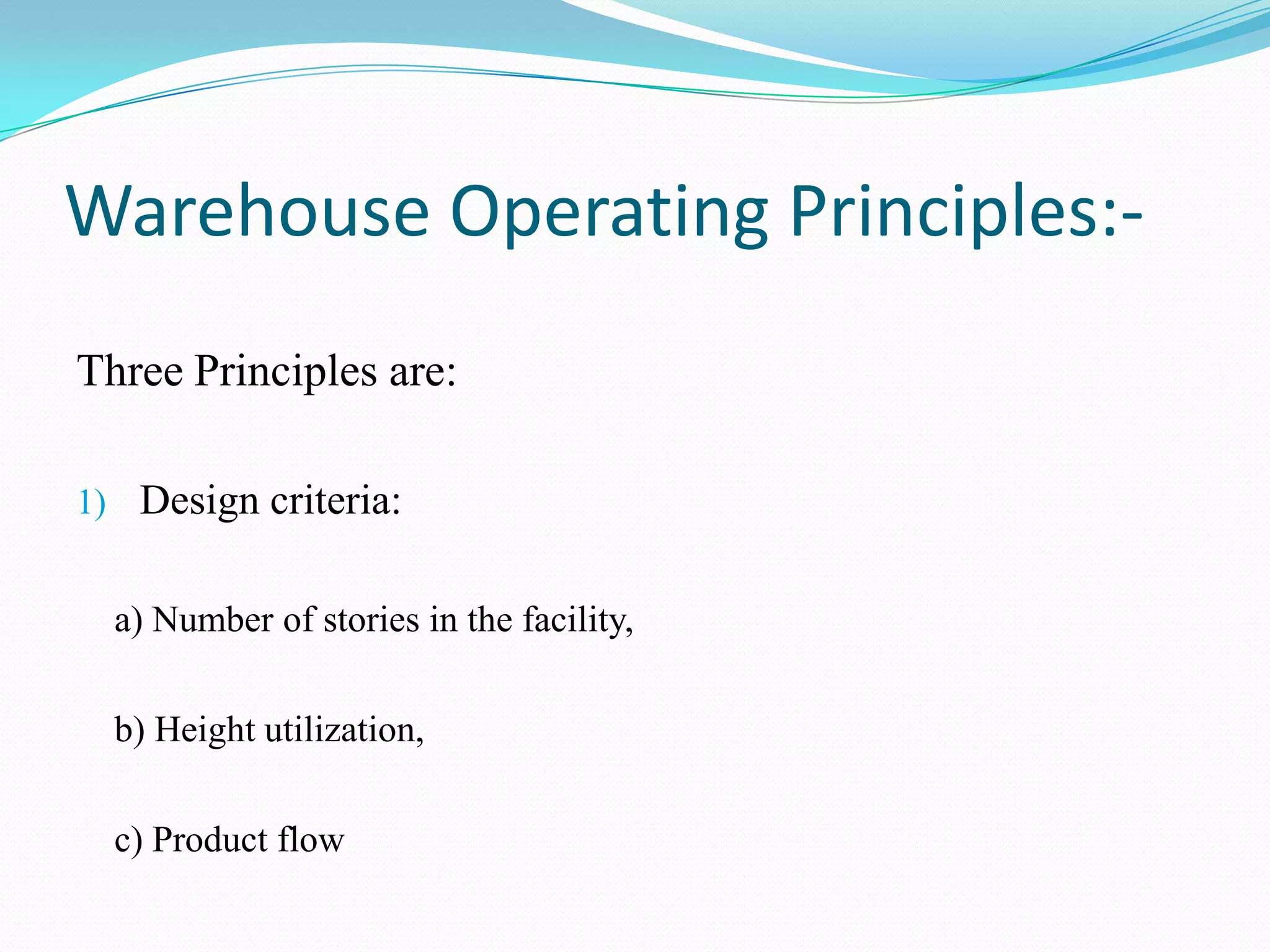 Warehouse Operating Principles:-

Three Principles are:

1) Design criteria:

a) Number of stories in the facility,

b) Height utilization,

c) Product flow